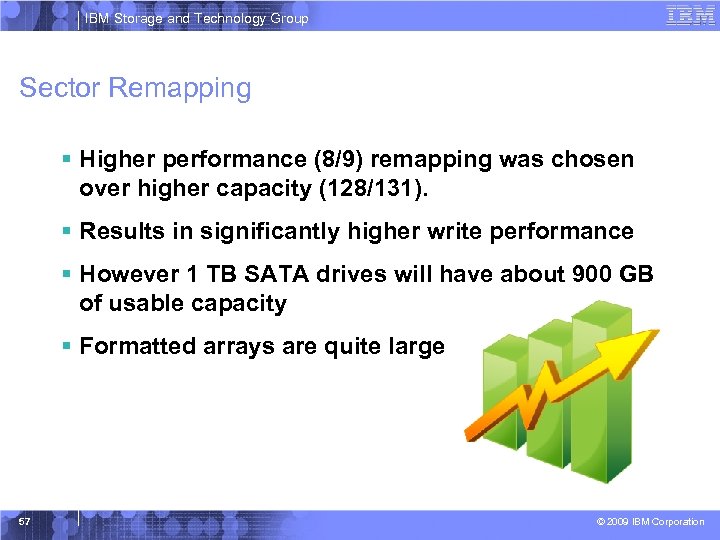 IBM Storage and Technology Group

IBM

Sector Remapping

▪ Higher performance (8/9) remapping was chosen over higher capacity (128/131).

▪ Results in significantly higher write performance

▪ However 1 TB SATA drives will have about 900 GB of usable capacity

▪ Formatted arrays are quite large

57

© 2009 IBM Corporation